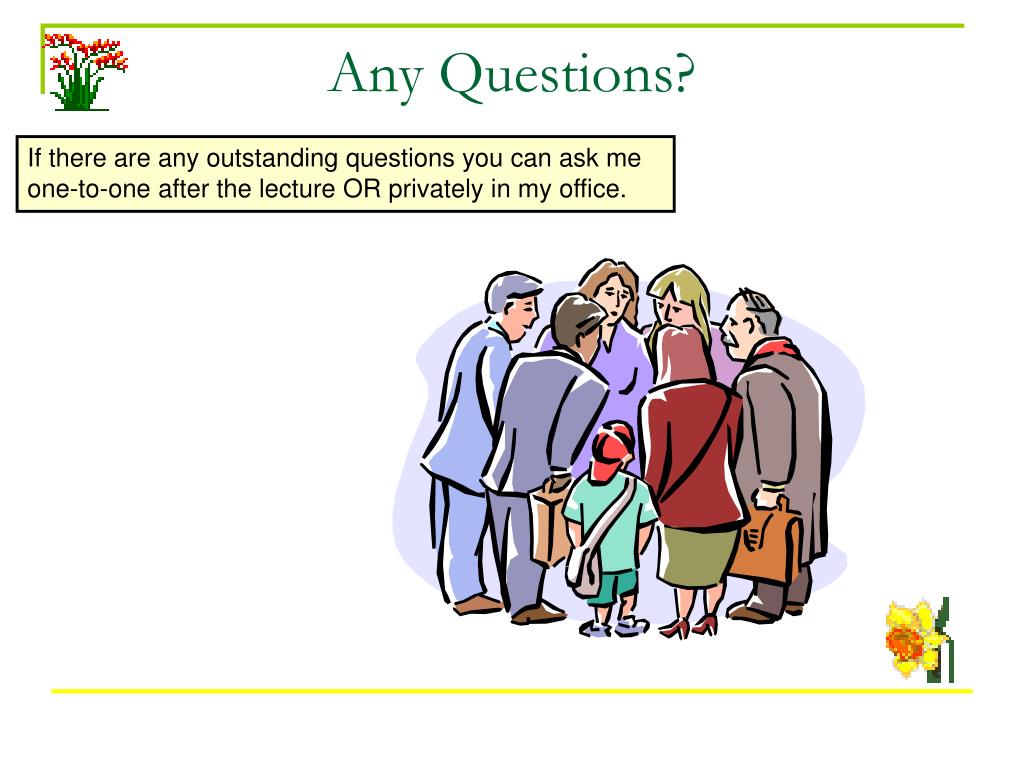 Any Questions?

If there are any outstanding questions you can ask me one-to-one after the lecture OR privately in my office.